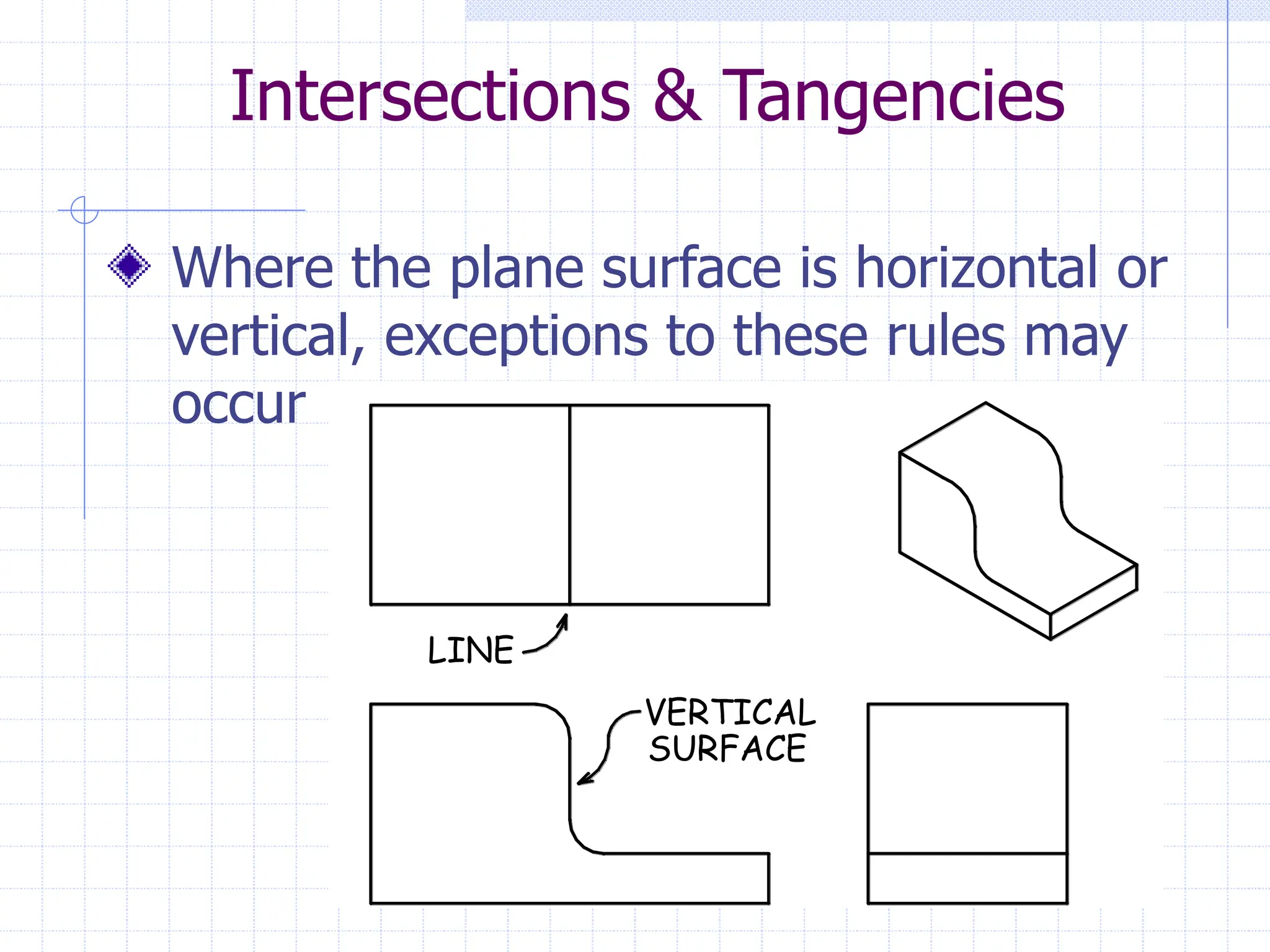 Intersections & Tangencies

Where the plane surface is horizontal or vertical, exceptions to these rules may occur

LINE

VERTICAL SURFACE